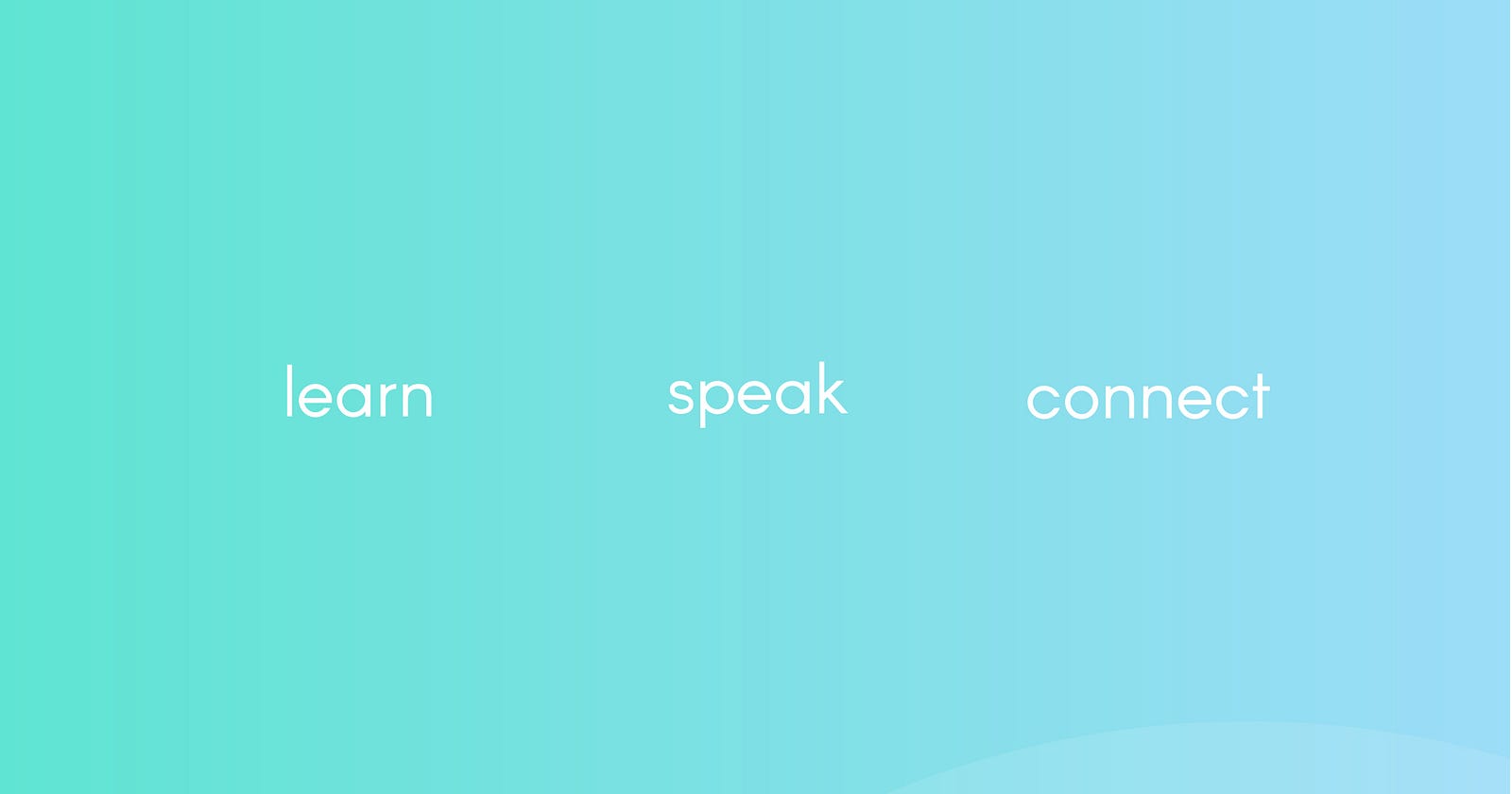 learn speak connect